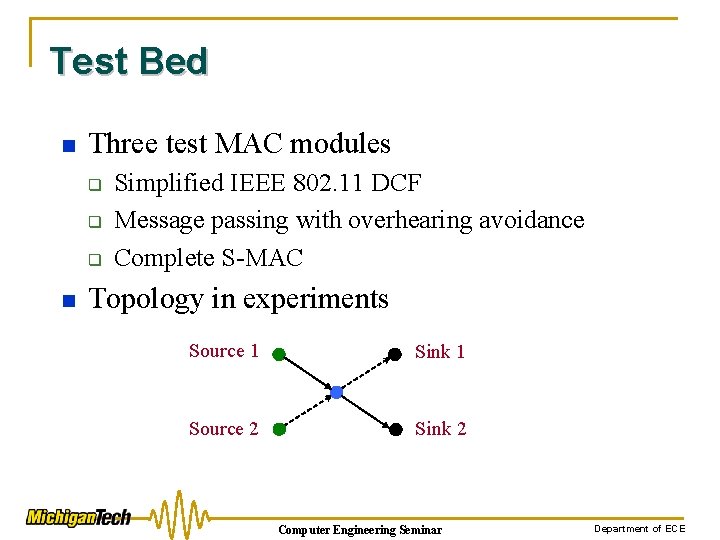 Test Bed

Three test MAC modules

Simplified IEEE 802.11 DCF

Message passing with overhearing avoidance

Complete S-MAC

Topology in experiments

Source 1

Sink 1

Source 2

Sink 2

MichiganTech

Computer Engineering Seminar

Department of ECE